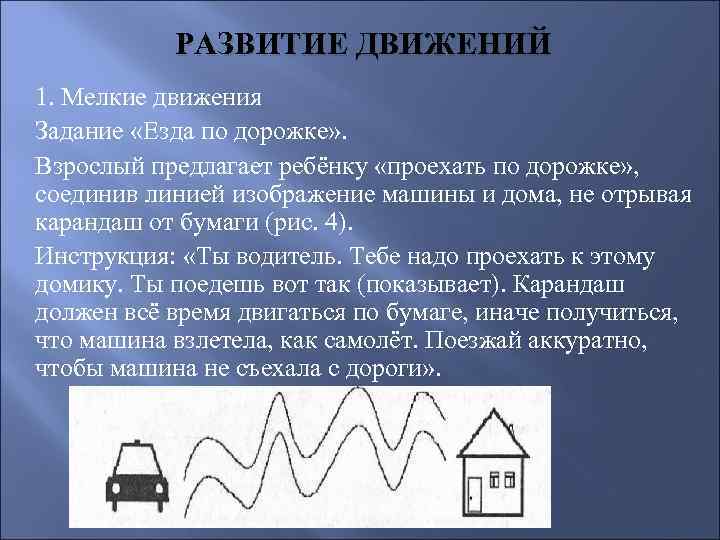 РАЗВИТИЕ ДВИЖЕНИЙ

1. Мелкие движения

Задание «Езда по дорожке».

Взрослый предлагает ребёнку «проехать по дорожке», соединив линией изображение машины и дома, не отрывая карандаш от бумаги (рис. 4).

Инструкция: «Ты водитель. Тебе надо проехать к этому домику. Ты поедешь вот так (показывает). Карандаш должен всё время двигаться по бумаге, иначе получиться, что машина взлетела, как самолёт. Поезжай аккуратно, чтобы машина не съехала с дороги».